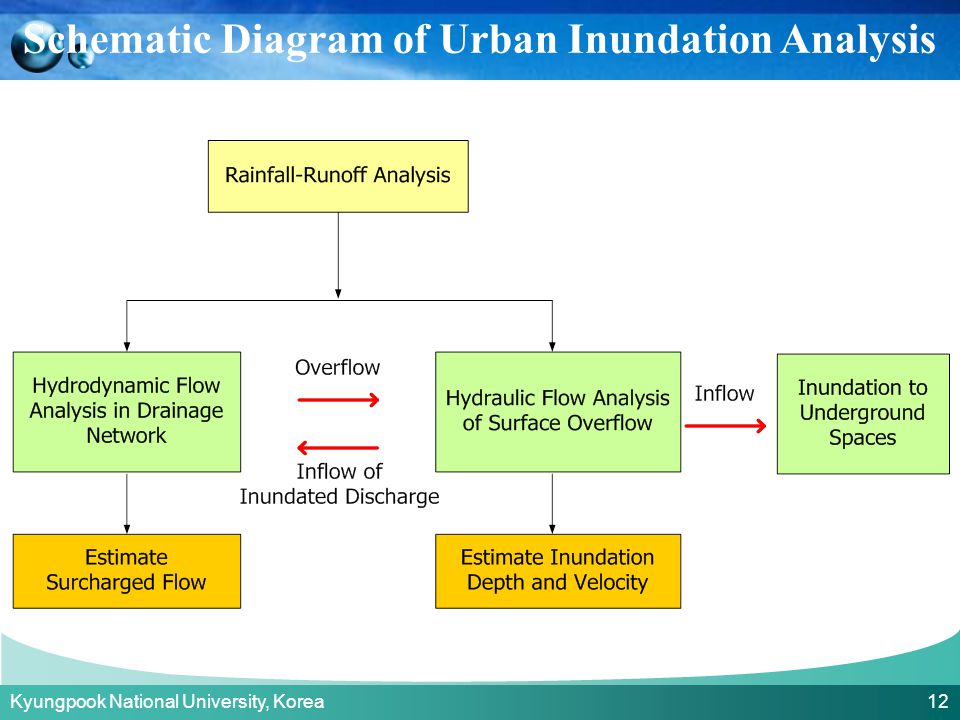 Schematic Diagram of Urban Inundation Analysis

Rainfall-Runoff Analysis

Hydrodynamic Flow Analysis in Drainage Network

Overflow

Inflow of Inundated Discharge

Hydraulic Flow Analysis of Surface Overflow

Inflow

Inundation to Underground Spaces

Estimate Surcharged Flow

Estimate Inundation Depth and Velocity

Kyungpook National University, Korea

12